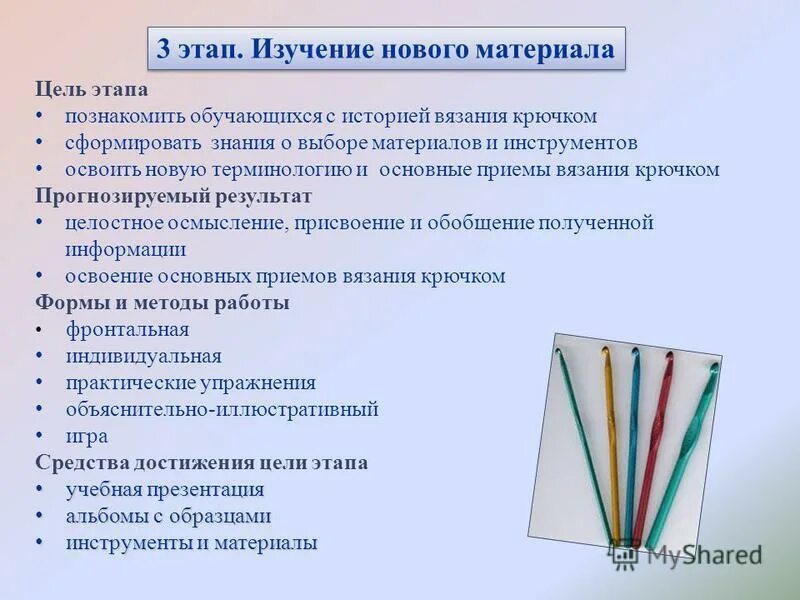 3 этап. Изучение нового материала

Цель этапа
• познакомить обучающихся с историей вязания крючком
• сформировать знания о выборе материалов и инструментов
• освоить новую терминологию и основные приемы вязания крючком
Прогнозируемый результат
• целостное осмысление, присвоение и обобщение полученной информации
• освоение основных приемов вязания крючком
Формы и методы работы
• фронтальная
• индивидуальная
• практические упражнения
• объяснительно-иллюстративный
• игра
Средства достижения цели этапа
• учебная презентация
• альбомы с образцами
• инструменты и материалы

MyShared